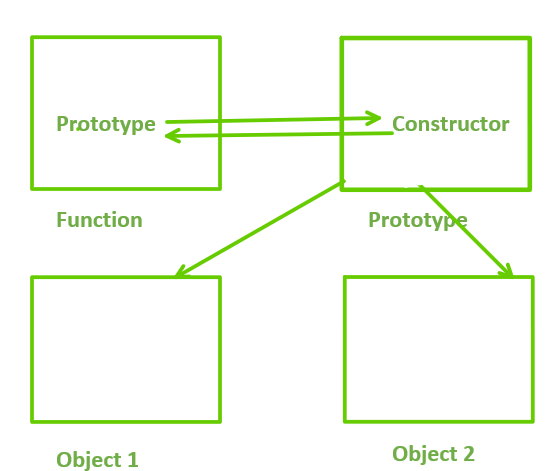 Prototype

Constructor

Function

Prototype

Object 1

Object 2